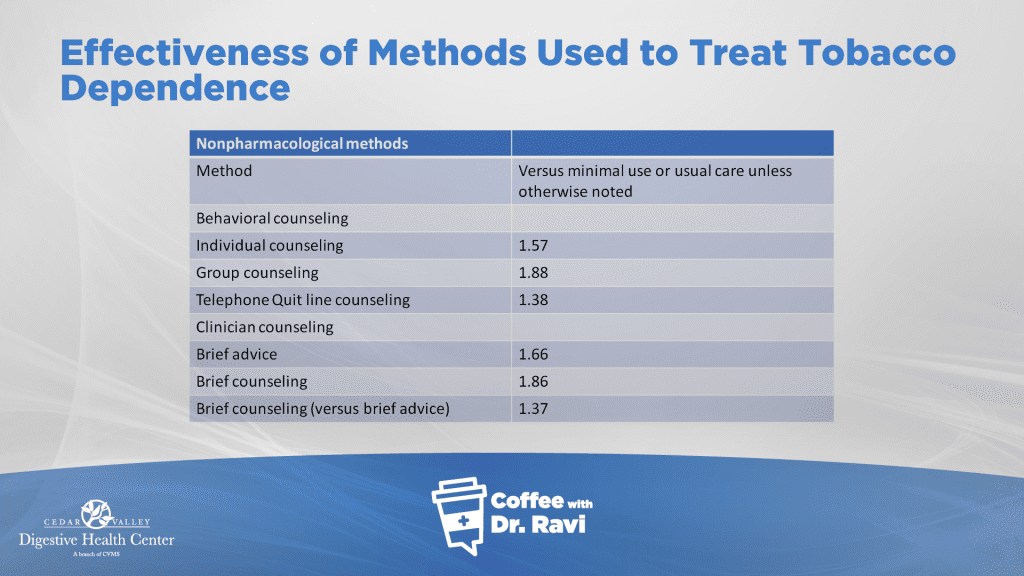 Effectiveness of Methods Used to Treat Tobacco Dependence

| Nonpharmacological methods | |
|---|---|
| Method | Versus minimal use or usual care unless otherwise noted |
| Behavioral counseling | |
| Individual counseling | 1.57 |
| Group counseling | 1.88 |
| Telephone Quit line counseling | 1.38 |
| Clinician counseling | |
| Brief advice | 1.66 |
| Brief counseling | 1.86 |
| Brief counseling (versus brief advice) | 1.37 |

CEDAR VALLEY
Digestive Health Center
A branch of CVMS

Coffee with Dr. Ravi